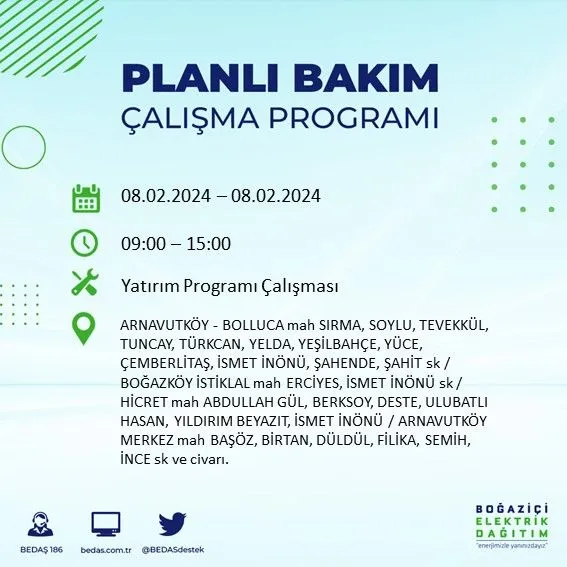 PLANLI BAKIM
ÇALIŞMA PROGRAMI

08.02.2024 – 08.02.2024

09:00 – 15:00

Yatırım Programı Çalışması

ARNAVUTKÖY - BOLLUCA mah SIRMA, SOYLU, TEVEKKÜL, TUNCAY, TÜRKCAN, YELDA, YEŞİLBAHÇE, YÜCE, ÇEMBERLİTAŞ, İSMET İNÖNÜ, ŞAHENDE, ŞAHİT sk / BOĞAZKÖY İSTİKLAL mah ERCİYES, İSMET İNÖNÜ sk / HİCRET mah ABDULLAH GÜL, BERKSOY, DESTE, ULUBATLI HASAN, YILDIRIM BEYAZIT, İSMET İNÖNÜ / ARNAVUTKÖY MERKEZ mah BAŞÖZ, BİRTAN, DÜLDÜL, FİLİKA, SEMİH, İNCE sk ve civarı.

BEDAŞ 186
bedas.com.tr
@BEDASdestek

BOĞAZİÇİ
ELEKTRİK
DAĞITIM
"enerjimizle yanınızdayız"